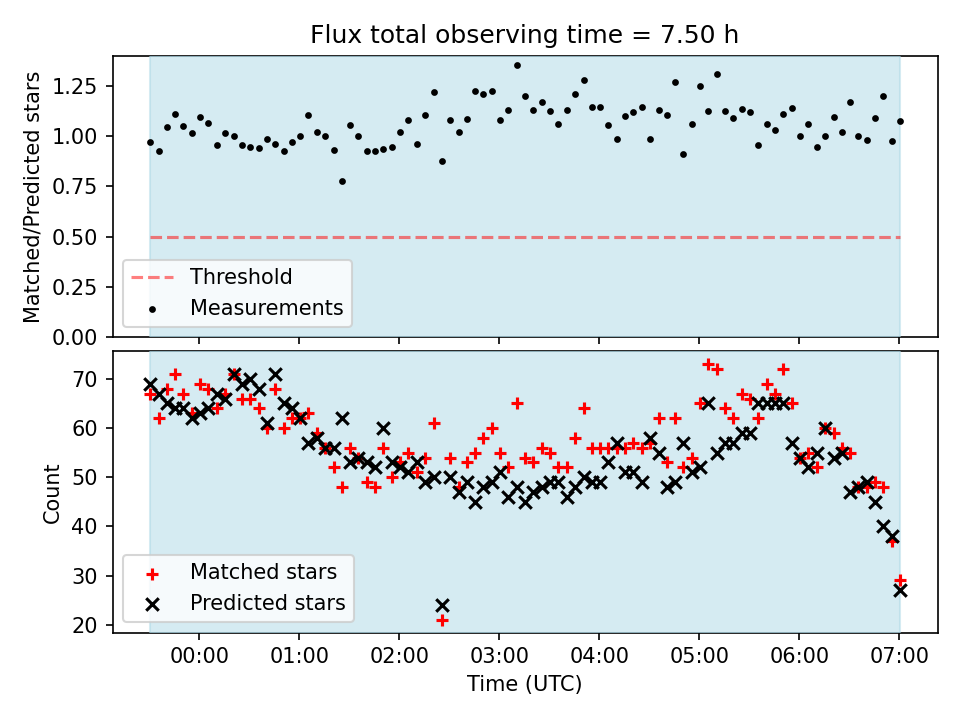 Flux total observing time = 7.50 h

Matched/Predicted stars

1.25
1.00
0.75
0.50
0.25
0.00

Threshold
Measurements

Count

70
60
50
40
30
20

Matched stars
Predicted stars

00:00 01:00 02:00 03:00 04:00 05:00 06:00 07:00

Time (UTC)